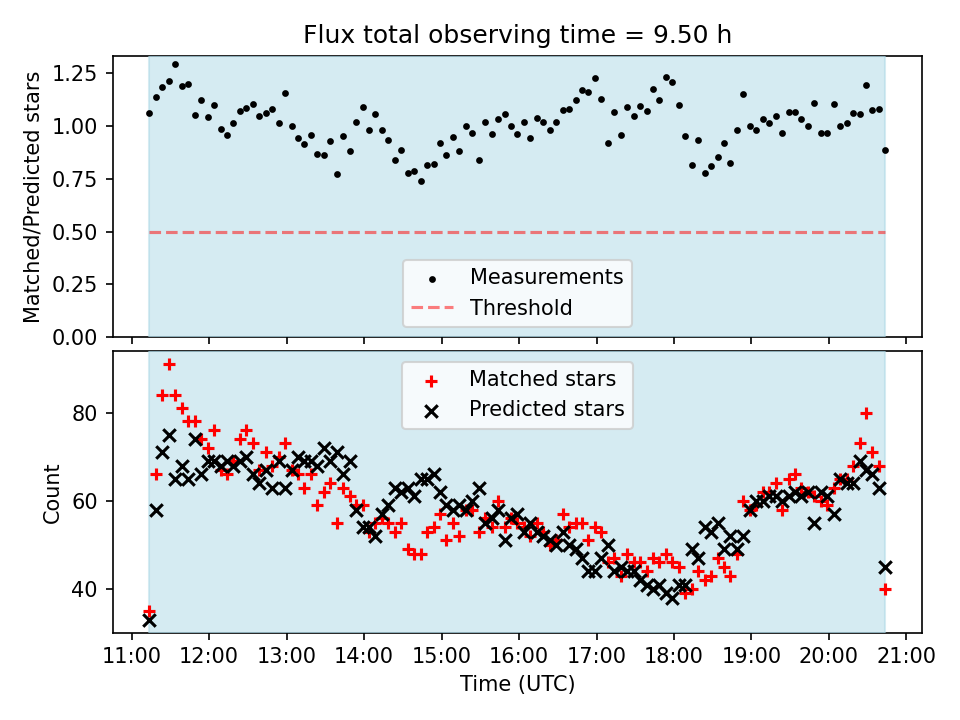 Flux total observing time = 9.50 h

Matched/Predicted stars

1.25
1.00
0.75
0.50
0.25
0.00

Measurements
Threshold

Matched stars
Predicted stars

Count

80
60
40

11:00 12:00 13:00 14:00 15:00 16:00 17:00 18:00 19:00 20:00 21:00

Time (UTC)